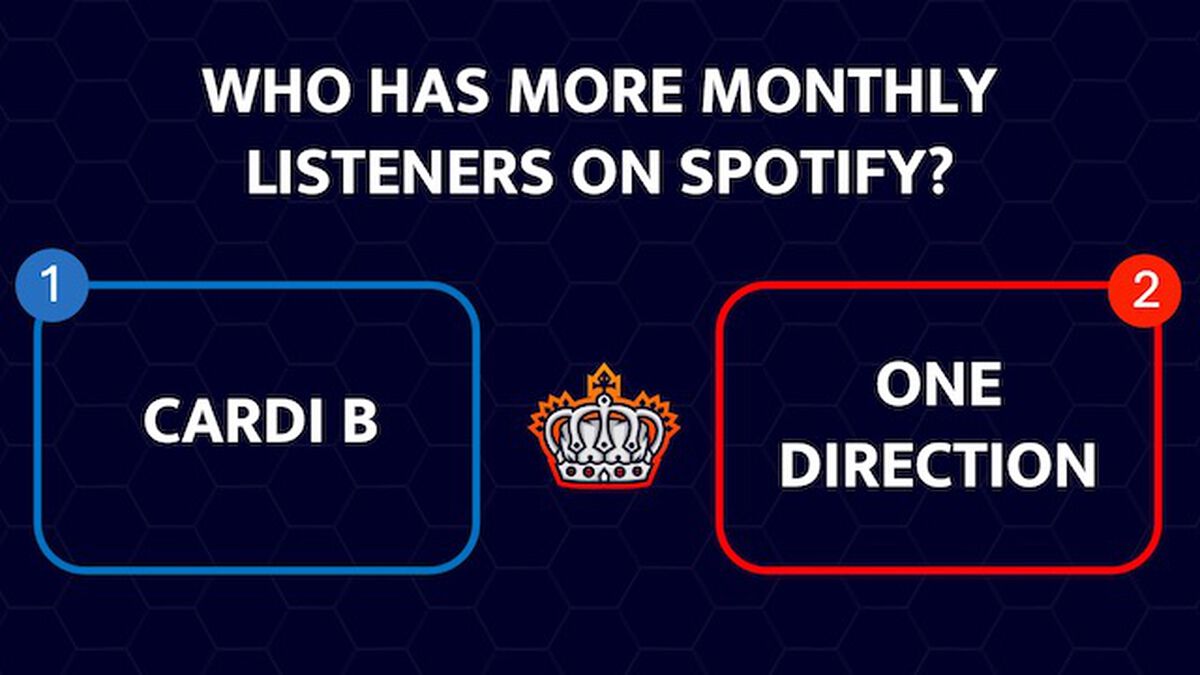 WHO HAS MORE MONTHLY LISTENERS ON SPOTIFY?

1

CARDI B

2

ONE DIRECTION